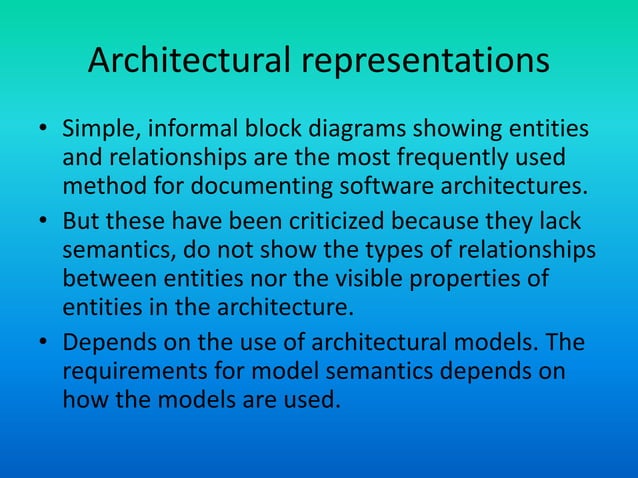 Architectural representations

• Simple, informal block diagrams showing entities and relationships are the most frequently used method for documenting software architectures.

• But these have been criticized because they lack semantics, do not show the types of relationships between entities nor the visible properties of entities in the architecture.

• Depends on the use of architectural models. The requirements for model semantics depends on how the models are used.